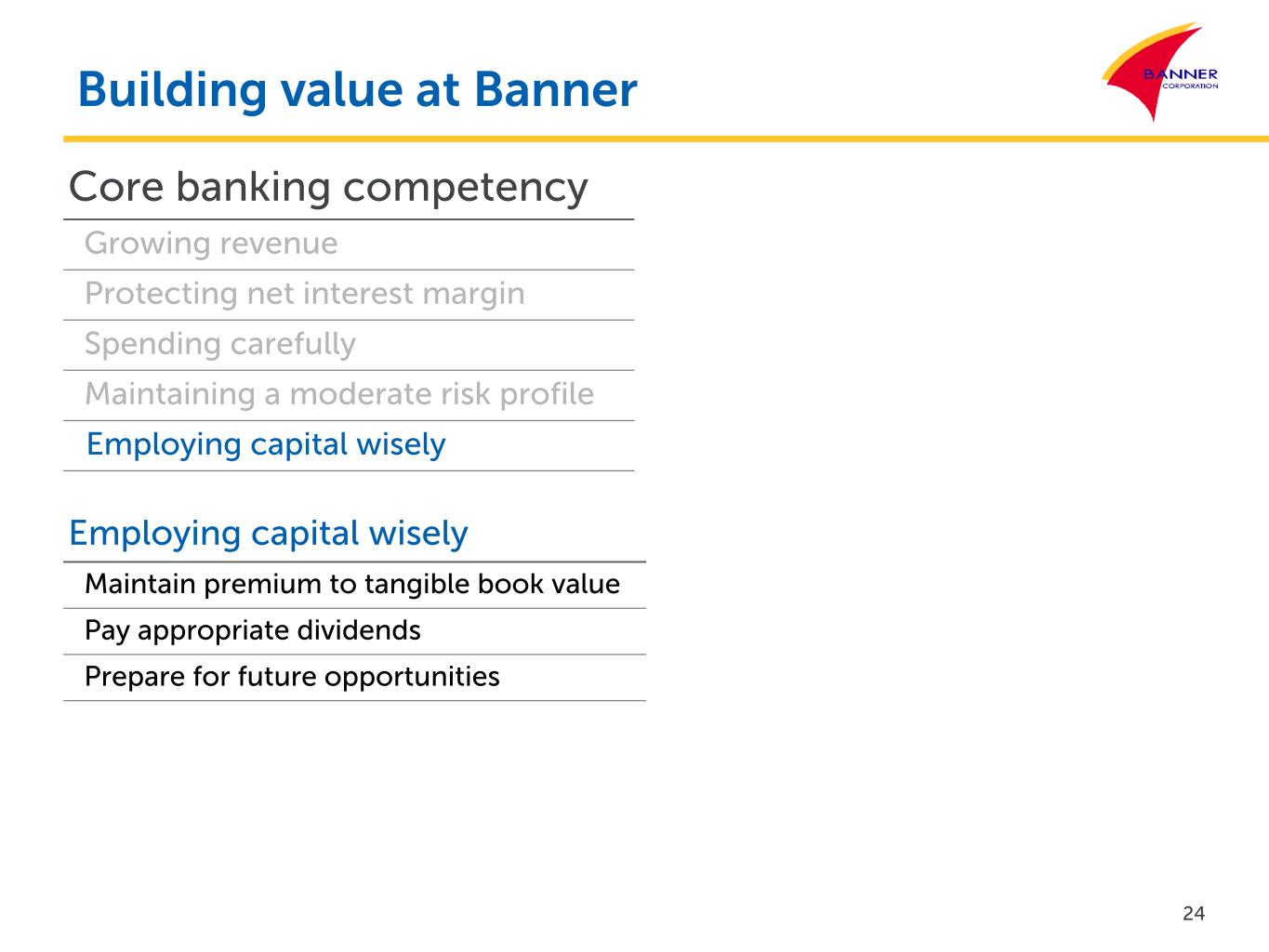 Building value at Banner

BANNER
CORPORATION

Core banking competency

Growing revenue

Protecting net interest margin

Spending carefully

Maintaining a moderate risk profile

Employing capital wisely

Employing capital wisely

Maintain premium to tangible book value

Pay appropriate dividends

Prepare for future opportunities

24